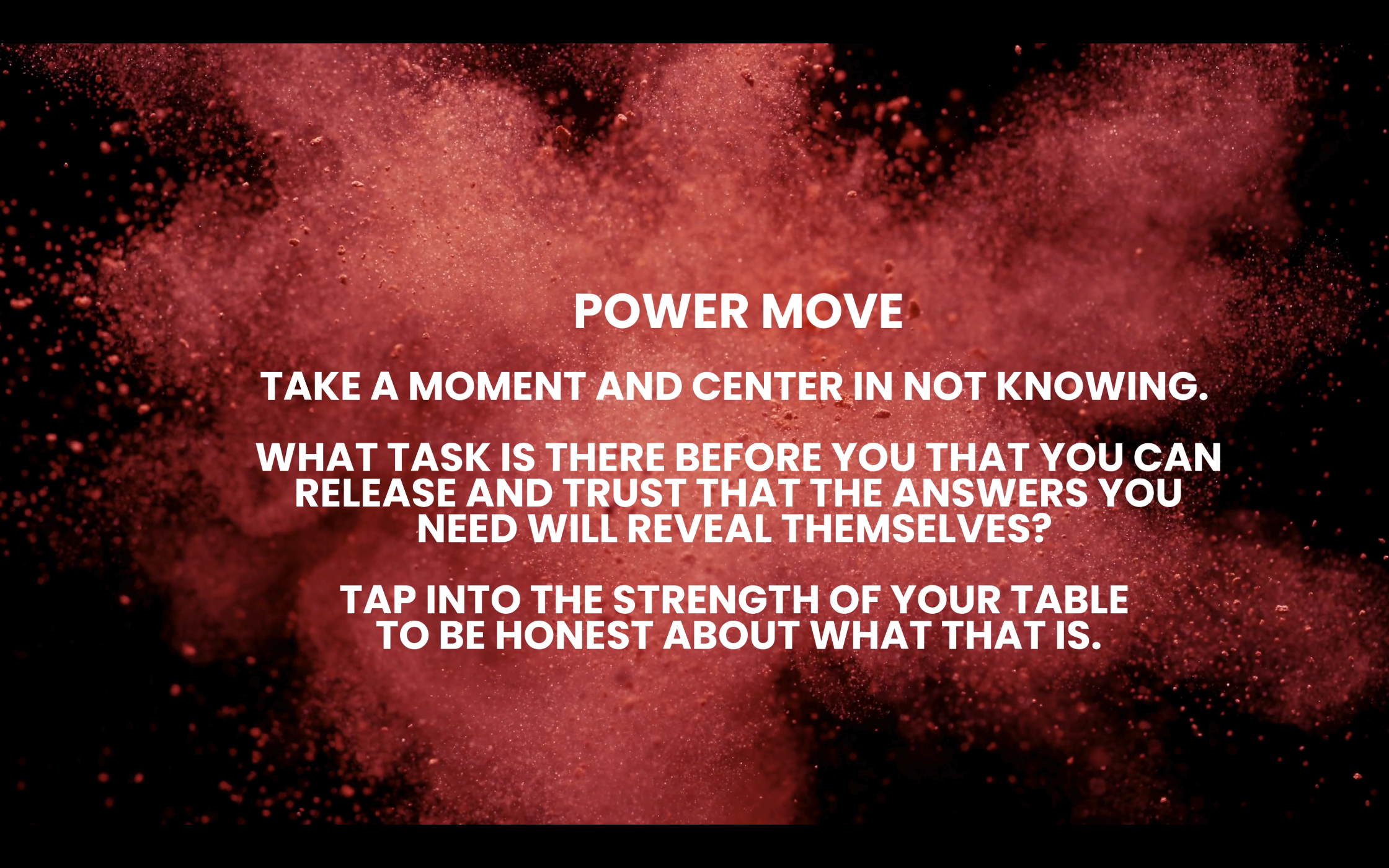 POWER MOVE

TAKE A MOMENT AND CENTER IN NOT KNOWING.

WHAT TASK IS THERE BEFORE YOU THAT YOU CAN RELEASE AND TRUST THAT THE ANSWERS YOU NEED WILL REVEAL THEMSELVES?

TAP INTO THE STRENGTH OF YOUR TABLE TO BE HONEST ABOUT WHAT THAT IS.